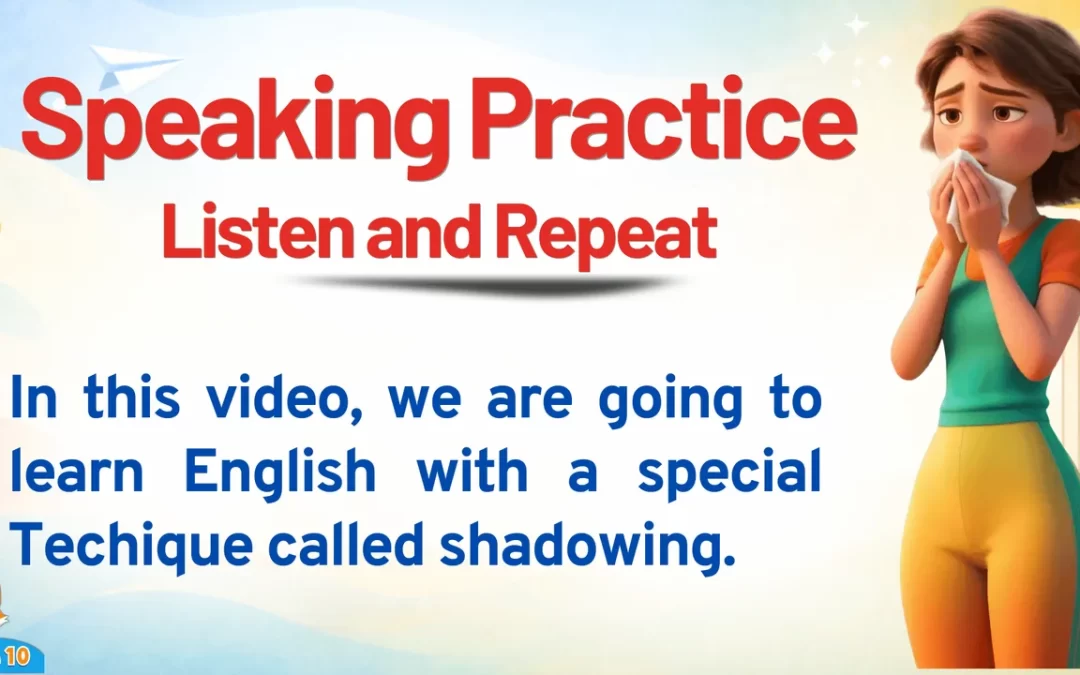 Speaking Practice
Listen and Repeat

In this video, we are going to learn English with a special Techique called shadowing.

10